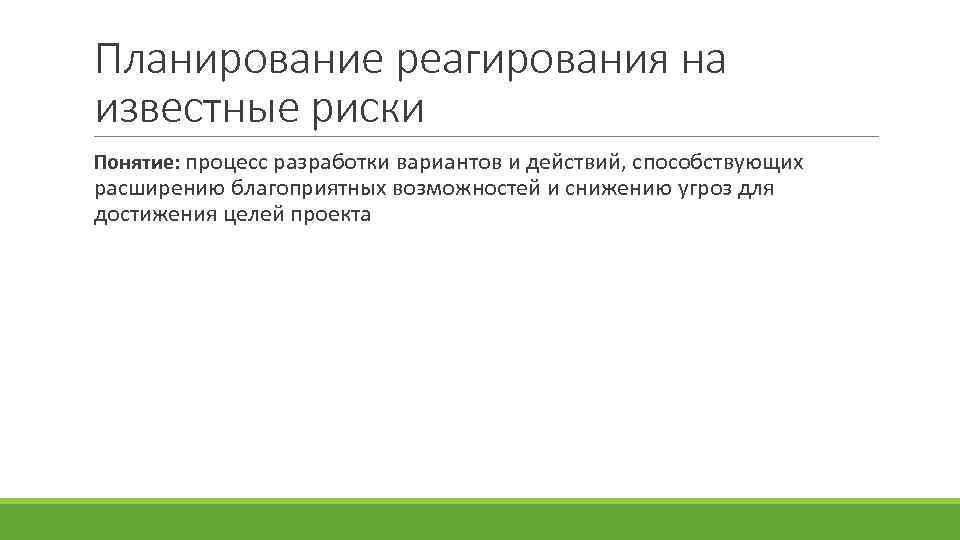 Планирование реагирования на известные риски

Понятие: процесс разработки вариантов и действий, способствующих расширению благоприятных возможностей и снижению угроз для достижения целей проекта